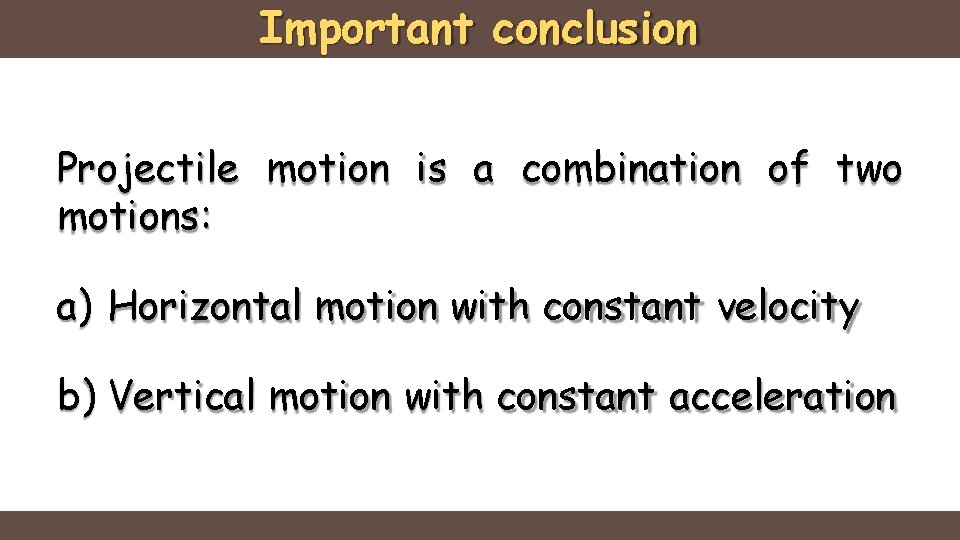 Important conclusion

Projectile motion is a combination of two motions:

a) Horizontal motion with constant velocity

b) Vertical motion with constant acceleration